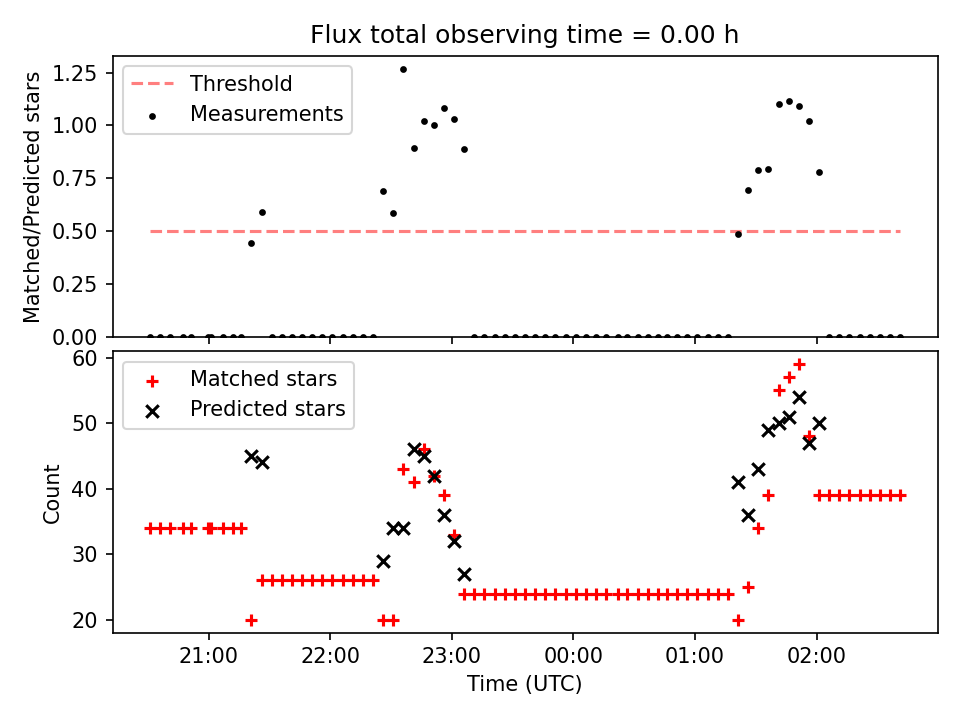 Flux total observing time = 0.00 h

Threshold
Measurements

Matched/Predicted stars

1.25
1.00
0.75
0.50
0.25
0.00

Matched stars
Predicted stars

Count

60
50
40
30
20

21:00
22:00
23:00
00:00
01:00
02:00

Time (UTC)